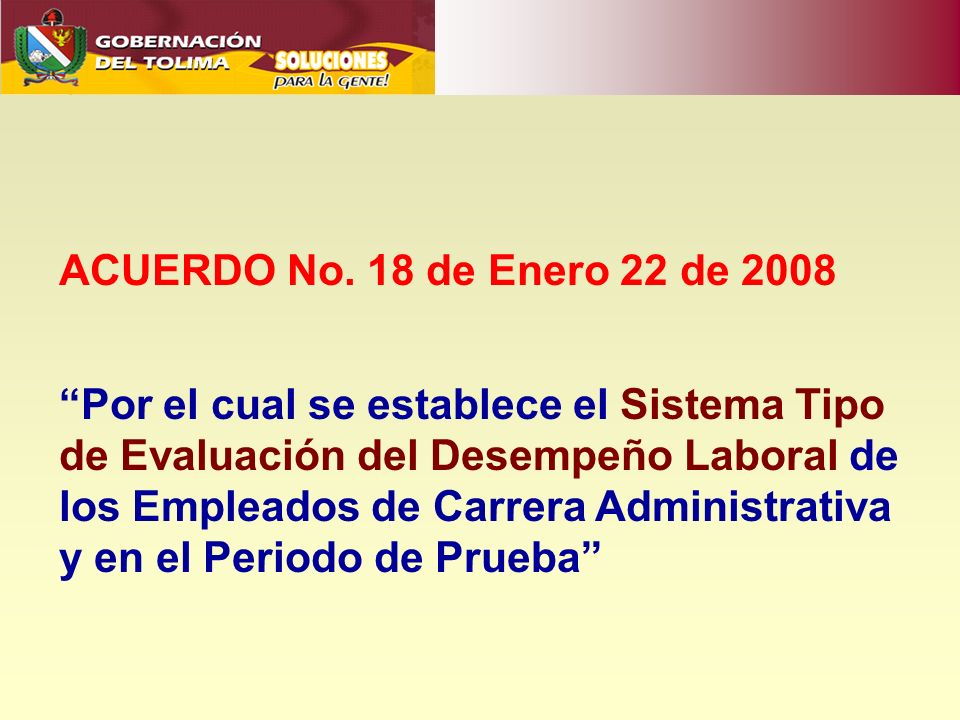 GOBERNACIÓN DEL TOLIMA
SOLUCIONES PARA LA GENTE!

ACUERDO No. 18 de Enero 22 de 2008

“Por el cual se establece el Sistema Tipo de Evaluación del Desempeño Laboral de los Empleados de Carrera Administrativa y en el Periodo de Prueba”